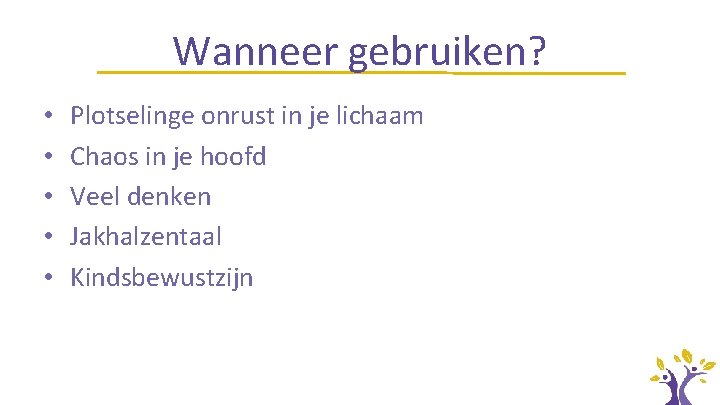 Wanneer gebruiken?

• Plotselinge onrust in je lichaam
• Chaos in je hoofd
• Veel denken
• Jakhalzentaal
• Kindsbewustzijn